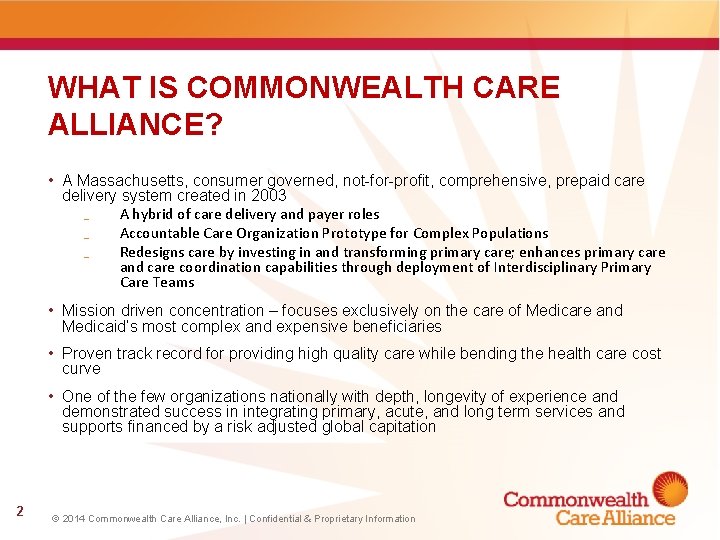 WHAT IS COMMONWEALTH CARE ALLIANCE?

• A Massachusetts, consumer governed, not-for-profit, comprehensive, prepaid care delivery system created in 2003

– A hybrid of care delivery and payer roles

– Accountable Care Organization Prototype for Complex Populations

– Redesigns care by investing in and transforming primary care; enhances primary care and care coordination capabilities through deployment of Interdisciplinary Primary Care Teams

• Mission driven concentration – focuses exclusively on the care of Medicare and Medicaid's most complex and expensive beneficiaries

• Proven track record for providing high quality care while bending the health care cost curve

• One of the few organizations nationally with depth, longevity of experience and demonstrated success in integrating primary, acute, and long term services and supports financed by a risk adjusted global capitation

2

© 2014 Commonwealth Care Alliance, Inc. | Confidential & Proprietary Information

Commonwealth Care Alliance